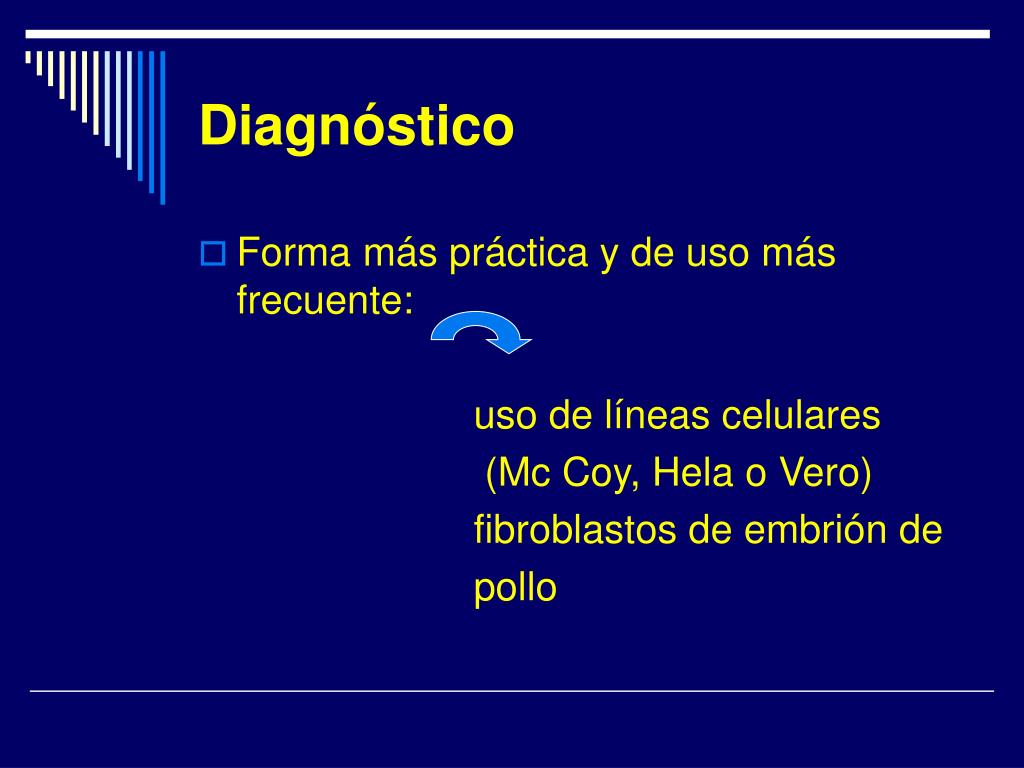 Diagnóstico

Forma más práctica y de uso más frecuente:

uso de líneas celulares
(Mc Coy, Hela o Vero)
fibroblastos de embrión de pollo